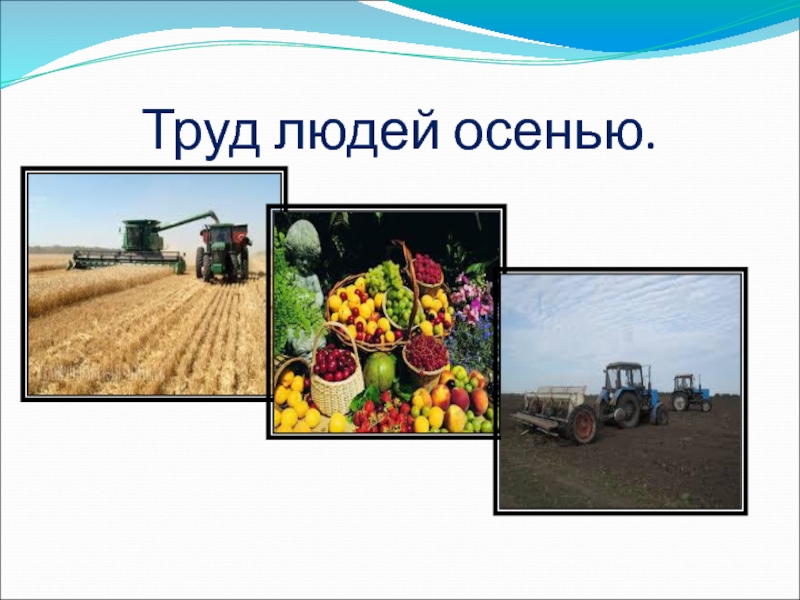 Труд людей осенью.